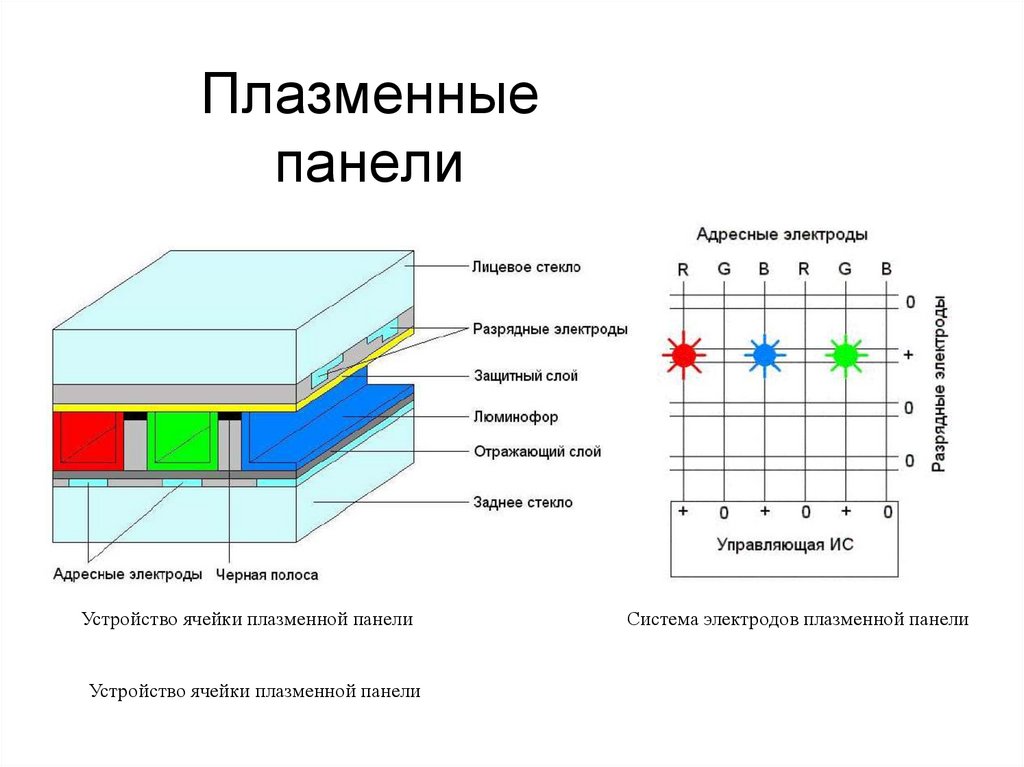 Плазменные панели

Лицевое стекло
Разрядные электроды
Защитный слой
Люминофор
Отражающий слой
Заднее стекло
Адресные электроды
Черная полоса

Адресные электроды
R G B R G B
0
+
0
0
Разрядные электроды
+ 0 + 0 + 0
Управляющая ИС

Устройство ячейки плазменной панели

Система электродов плазменной панели

Устройство ячейки плазменной панели